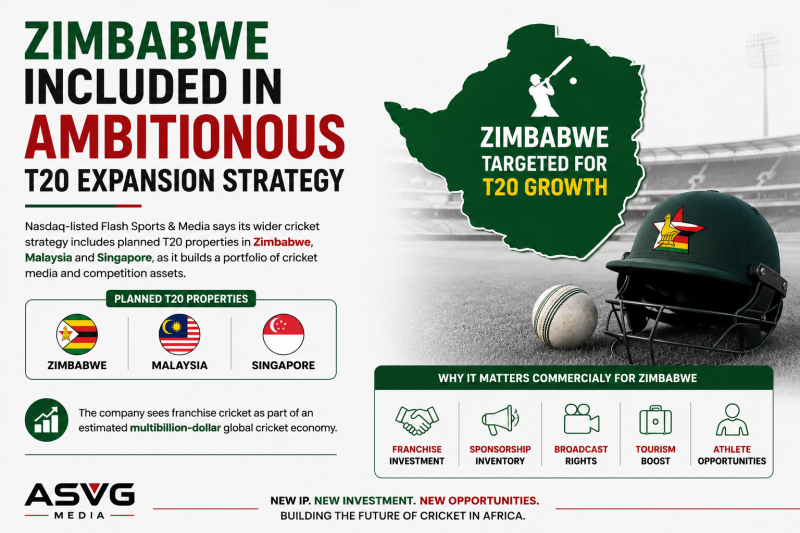 ZIMBABWE INCLUDED IN AMBITIONOUS T20 EXPANSION STRATEGY

Nasdaq-listed Flash Sports & Media says its wider cricket strategy includes planned T20 properties in Zimbabwe, Malaysia and Singapore, as it builds a portfolio of cricket media and competition assets.

PLANNED T20 PROPERTIES

ZIMBABWE

MALAYSIA

SINGAPORE

The company sees franchise cricket as part of an estimated multibillion-dollar global cricket economy.

ASVG MEDIA

ZIMBABWE TARGETED FOR T20 GROWTH

WHY IT MATTERS COMMERCIALY FOR ZIMBABWE

FRANCHISE INVESTMENT

SPONSORSHIP INVENTORY

BROADCAST RIGHTS

TOURISM BOOST

ATHLETE OPPORTUNITIES

NEW IP. NEW INVESTMENT. NEW OPPORTUNITIES.
BUILDING THE FUTURE OF CRICKET IN AFRICA.